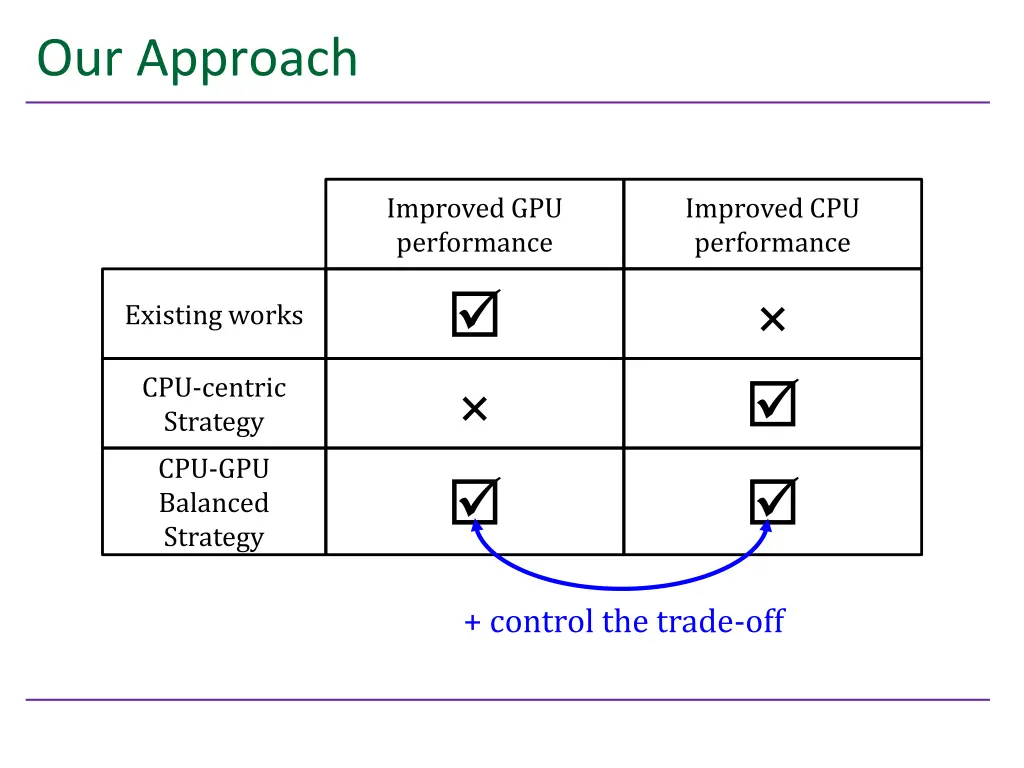 Our Approach

| | Improved GPU performance | Improved CPU performance |
|---|---|---|
| Existing works | ☑ | × |
| CPU-centric Strategy | × | ☑ |
| CPU-GPU Balanced Strategy | ☑ | ☑ |

+ control the trade-off